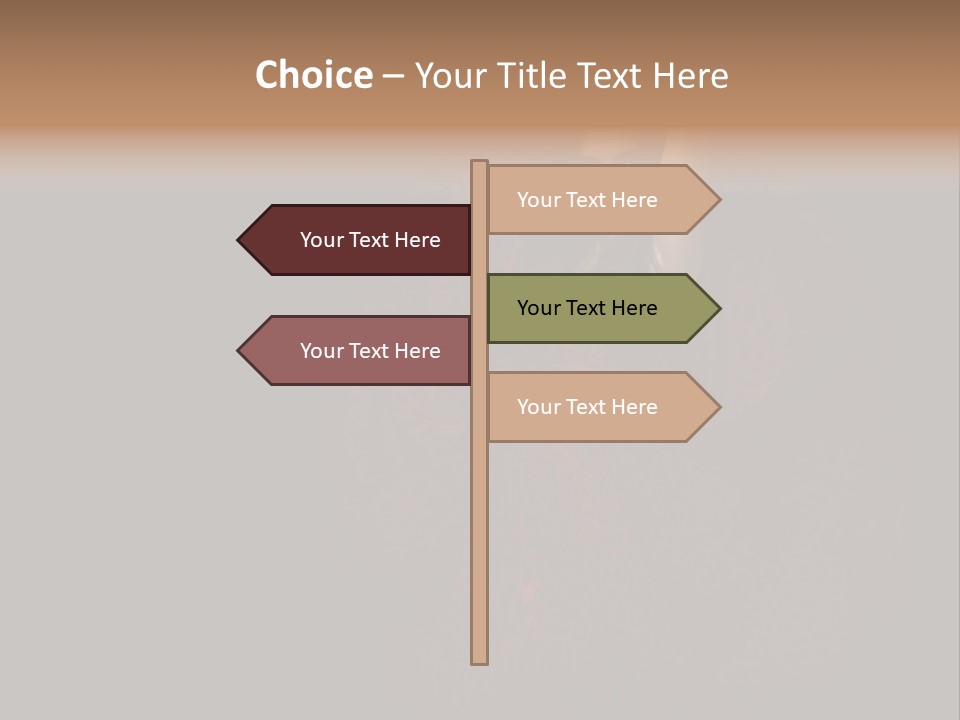 Choice – Your Title Text Here

Your Text Here

Your Text Here

Your Text Here

Your Text Here

Your Text Here